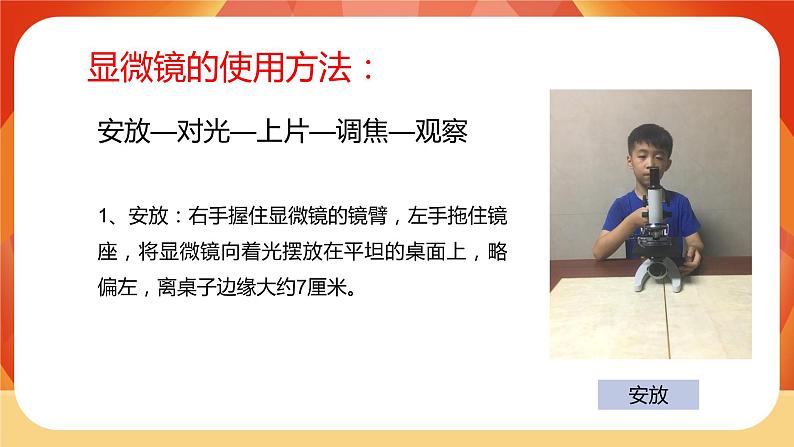 显微镜的使用方法：

安放—对光—上片—调焦—观察

1、安放：右手握住显微镜的镜臂，左手拖住镜座，将显微镜向着光摆放在平坦的桌面上，略偏左，离桌子边缘大约7厘米。

安放